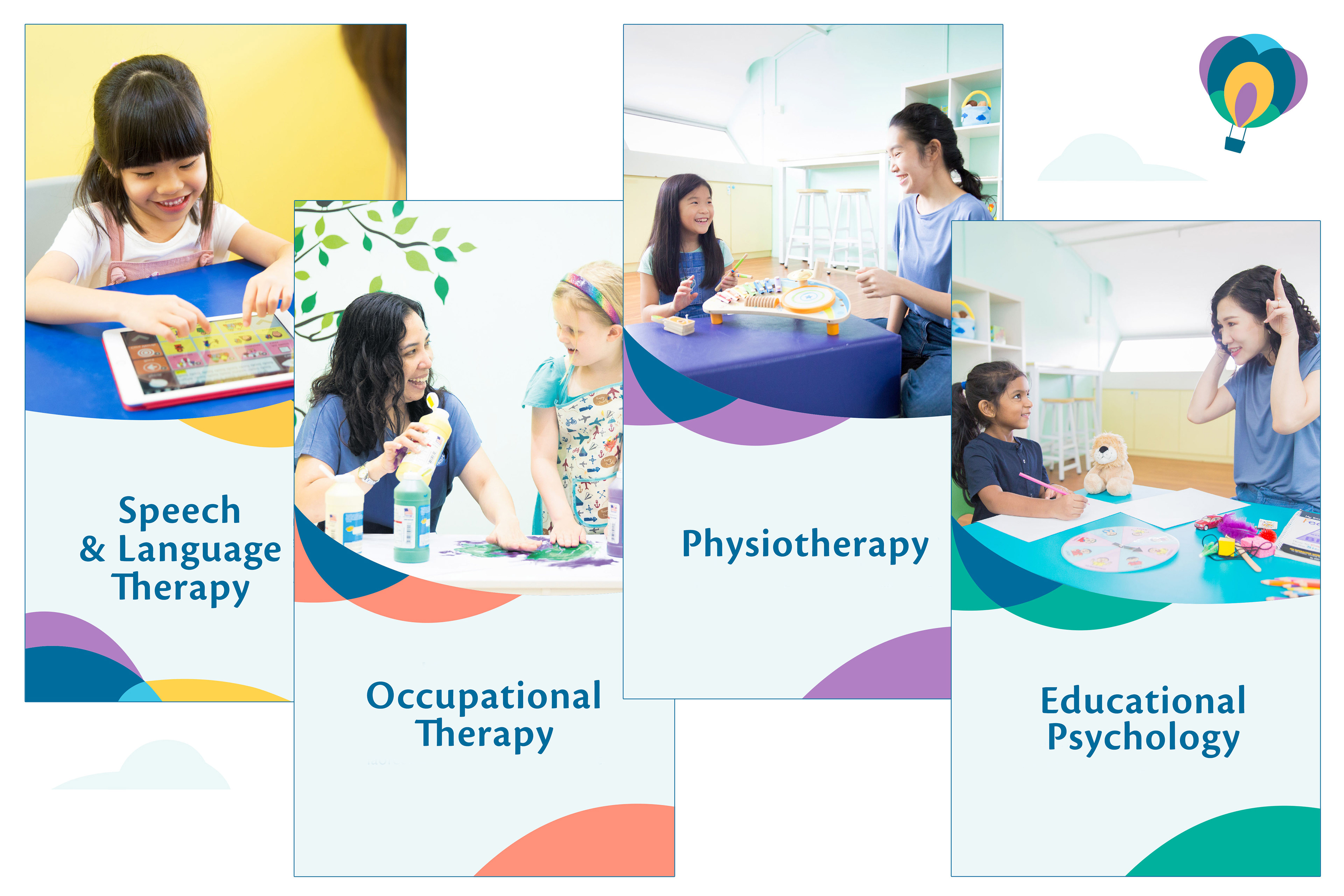 Speech & Language Therapy

Occupational Therapy

Physiotherapy

Educational Psychology